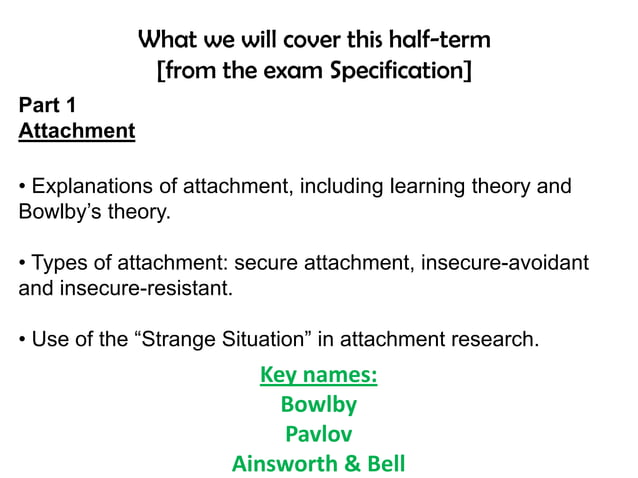 What we will cover this half-term
[from the exam Specification]

Part 1
Attachment

• Explanations of attachment, including learning theory and Bowlby's theory.

• Types of attachment: secure attachment, insecure-avoidant and insecure-resistant.

• Use of the "Strange Situation" in attachment research.

Key names:
Bowlby
Pavlov
Ainsworth & Bell